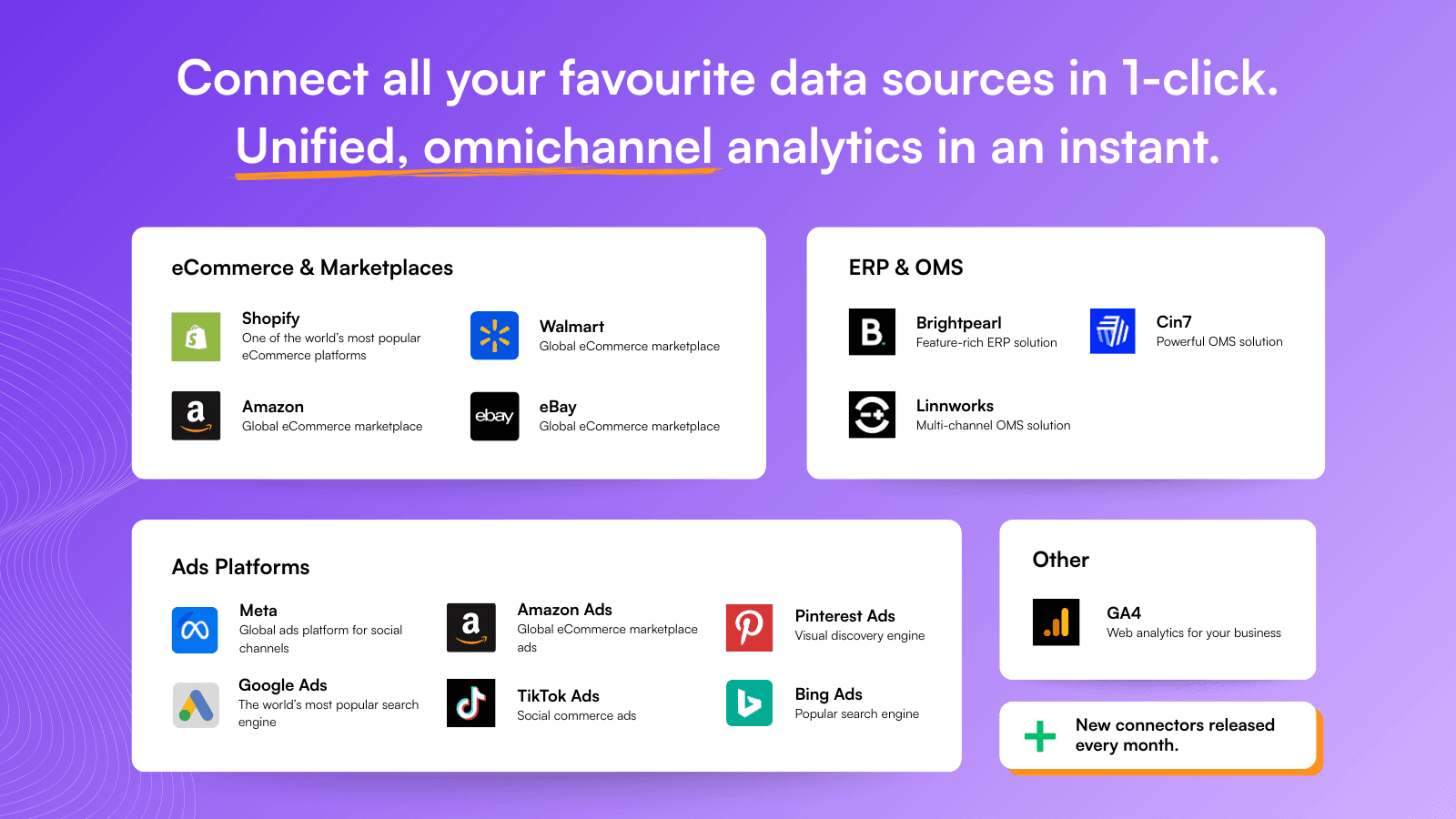 Connect all your favourite data sources in 1-click.
Unified, omnichannel analytics in an instant.

eCommerce & Marketplaces

Shopify
One of the world's most popular eCommerce platforms

Walmart
Global eCommerce marketplace

a
Amazon
Global eCommerce marketplace

ebay
eBay
Global eCommerce marketplace

ERP & OMS

B.
Brightpearl
Feature-rich ERP solution

Cin7
Powerful OMS solution

Linnworks
Multi-channel OMS solution

Ads Platforms

Meta
Global ads platform for social channels

a
Amazon Ads
Global eCommerce marketplace ads

Pinterest Ads
Visual discovery engine

Google Ads
The world's most popular search engine

TikTok Ads
Social commerce ads

Bing Ads
Popular search engine

Other

GA4
Web analytics for your business

New connectors released every month.